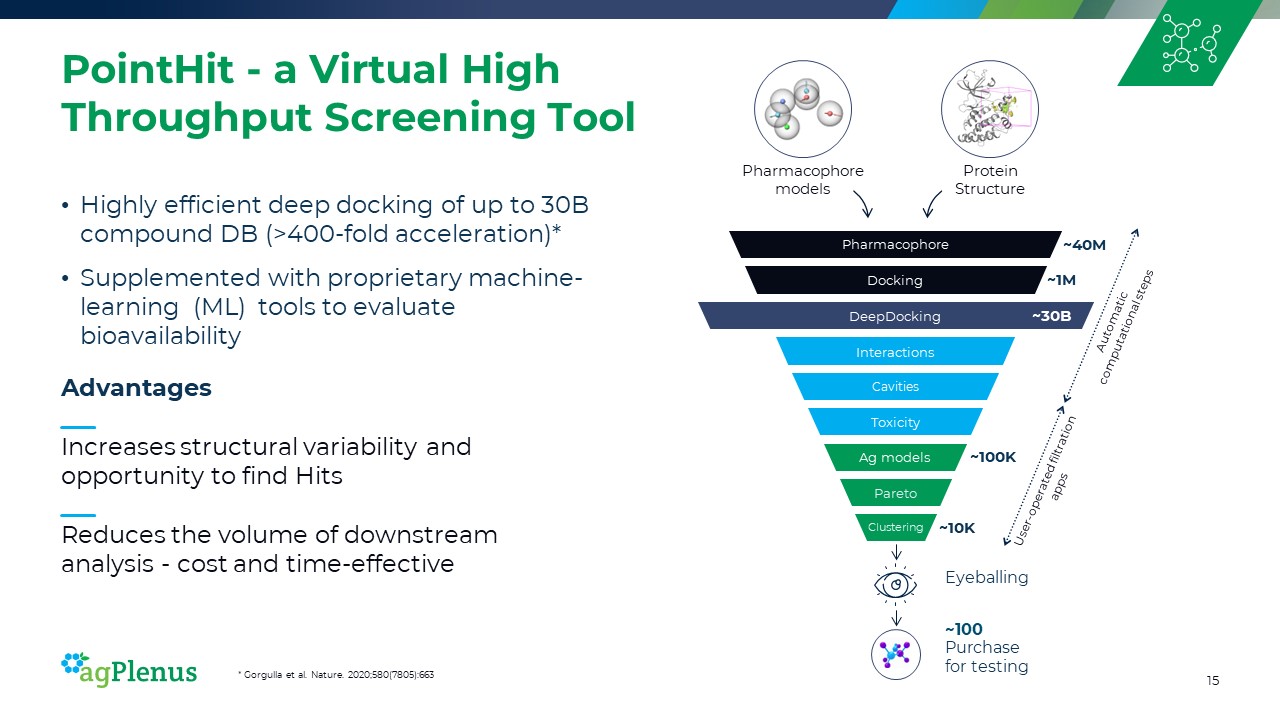 PointHit - a Virtual High Throughput Screening Tool

• Highly efficient deep docking of up to 30B compound DB (>400-fold acceleration)*

• Supplemented with proprietary machine-learning (ML) tools to evaluate bioavailability

Advantages

Increases structural variability and opportunity to find Hits

Reduces the volume of downstream analysis - cost and time-effective

Pharmacophore models

Protein Structure

Pharmacophore ~40M

Docking ~1M

DeepDocking ~30B

Interactions

Cavities

Toxicity

Ag models ~100K

Pareto

Clustering ~10K

Automatic computational steps

User-operated filtration apps

Eyeballing

~100 Purchase for testing

agPlenus

* Gorgulla et al. Nature. 2020;580(7805):663

15